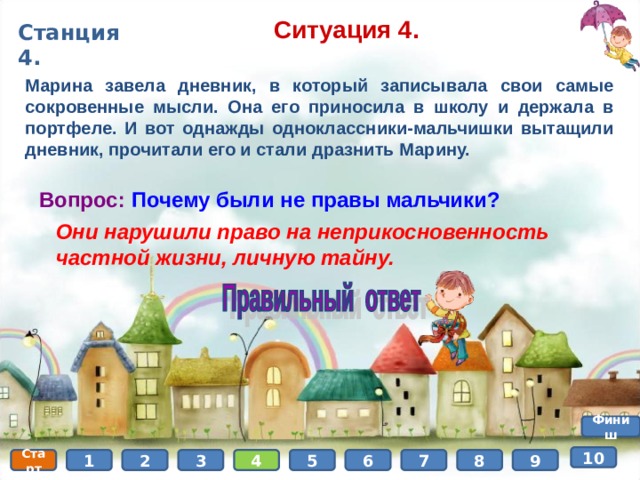 Станция 4.

Ситуация 4.

Марина завела дневник, в который записывала свои самые сокровенные мысли. Она его приносила в школу и держала в портфеле. И вот однажды одноклассники-мальчишки вытащили дневник, прочитали его и стали дразнить Марину.

Вопрос: Почему были не правы мальчики?

Они нарушили право на неприкосновенность частной жизни, личную тайну.

Правильный ответ

Финиш

Старт 1 2 3 4 5 6 7 8 9 10